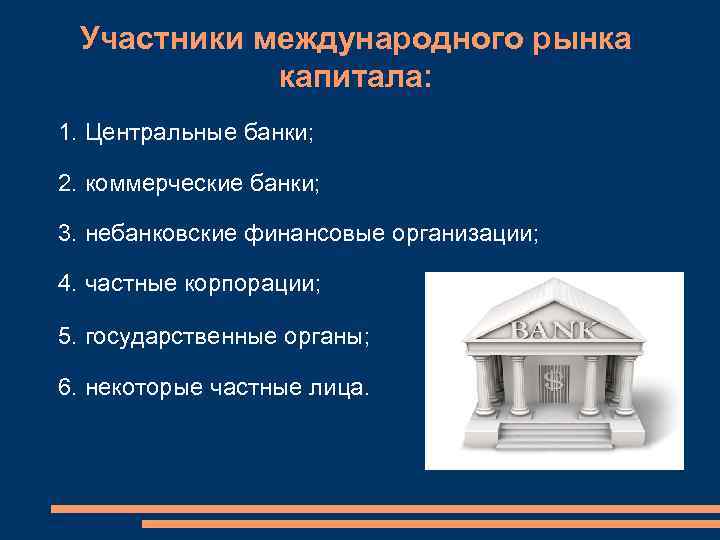 Участники международного рынка капитала:

1. Центральные банки;

2. коммерческие банки;

3. небанковские финансовые организации;

4. частные корпорации;

5. государственные органы;

6. некоторые частные лица.

BANK

$